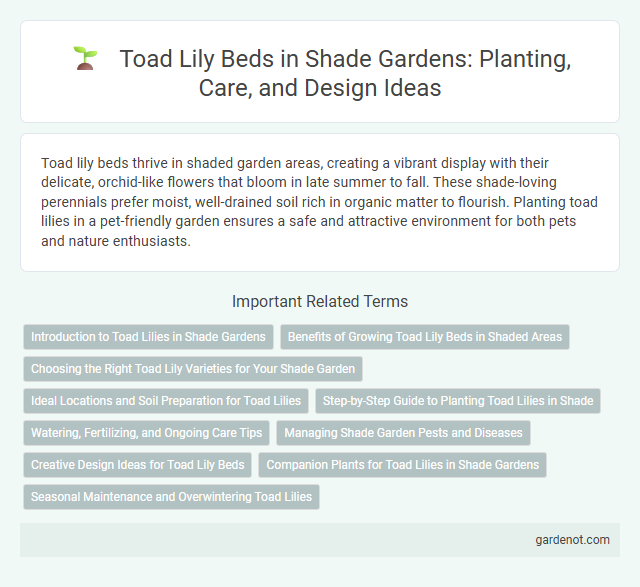 Toad Lily Beds in Shade Gardens: Planting, Care, and Design Ideas

Toad lily beds thrive in shaded garden areas, creating a vibrant display with their delicate, orchid-like flowers that bloom in late summer to fall. These shade-loving perennials prefer moist, well-drained soil rich in organic matter to flourish. Planting toad lilies in a pet-friendly garden ensures a safe and attractive environment for both pets and nature enthusiasts.

Important Related Terms

Introduction to Toad Lilies in Shade Gardens

Benefits of Growing Toad Lily Beds in Shaded Areas

Choosing the Right Toad Lily Varieties for Your Shade Garden

Ideal Locations and Soil Preparation for Toad Lilies

Step-by-Step Guide to Planting Toad Lilies in Shade

Watering, Fertilizing, and Ongoing Care Tips

Managing Shade Garden Pests and Diseases

Creative Design Ideas for Toad Lily Beds

Companion Plants for Toad Lilies in Shade Gardens

Seasonal Maintenance and Overwintering Toad Lilies

gardenot.com